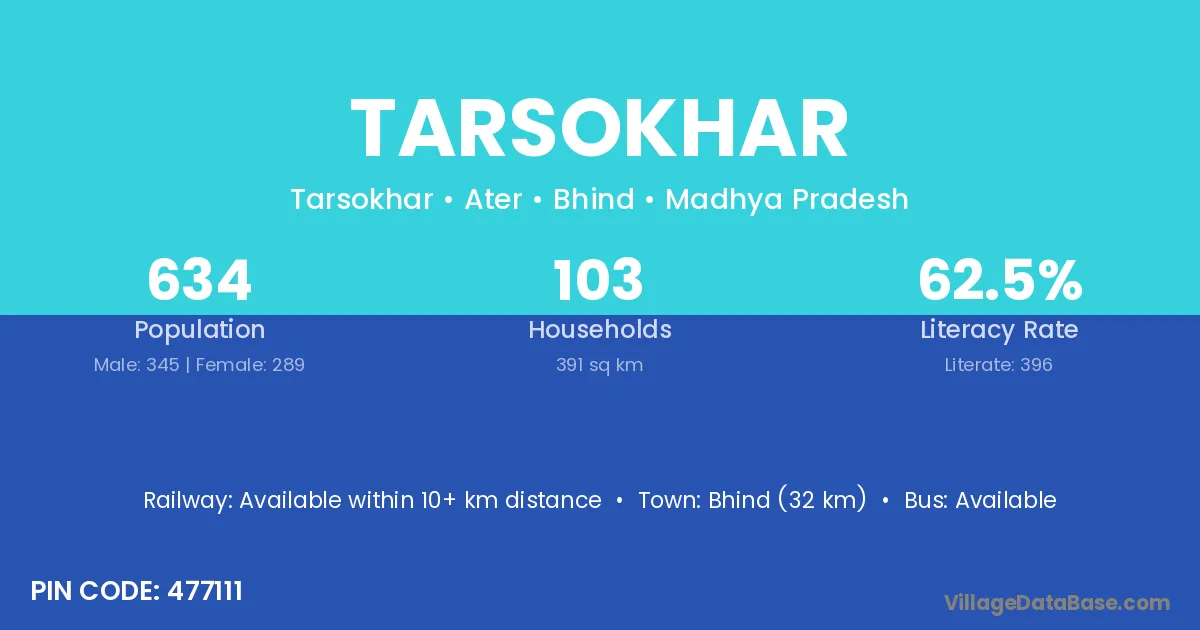 TARSOKHAR

Tarsokhar • Ater • Bhind • Madhya Pradesh

634
Population
Male: 345 | Female: 289

103
Households
391 sq km

62.5%
Literacy Rate
Literate: 396

Railway: Available within 10+ km distance • Town: Bhind (32 km) • Bus: Available

PIN CODE: 477111

VillageDataBase.com